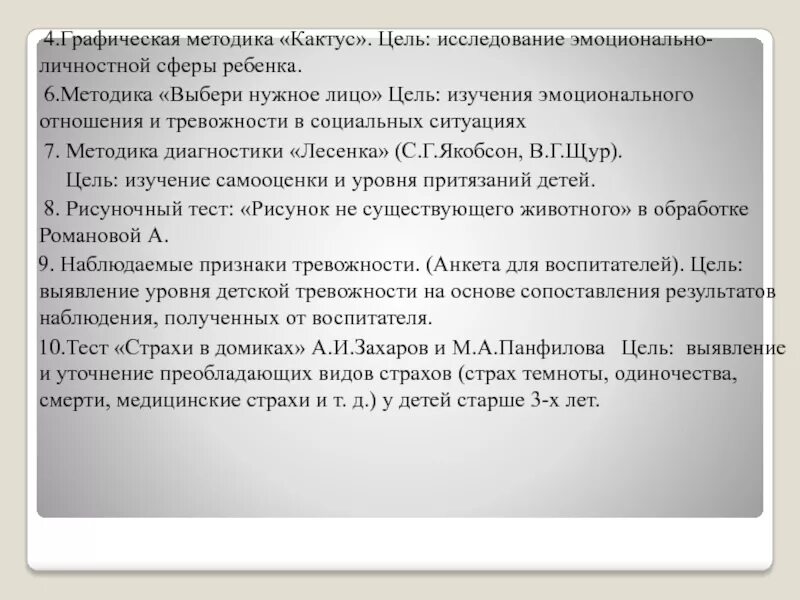 4.Графическая методика «Кактус». Цель: исследование эмоционально-личностной сферы ребенка.

6.Методика «Выбери нужное лицо» Цель: изучения эмоционального отношения и тревожности в социальных ситуациях

7. Методика диагностики «Лесенка» (С.Г.Якобсон, В.Г.Щур).
Цель: изучение самооценки и уровня притязаний детей.

8. Рисуночный тест: «Рисунок не существующего животного» в обработке Романовой А.

9. Наблюдаемые признаки тревожности. (Анкета для воспитателей). Цель: выявление уровня детской тревожности на основе сопоставления результатов наблюдения, полученных от воспитателя.

10.Тест «Страхи в домиках» А.И.Захаров и М.А.Панфилова Цель: выявление и уточнение преобладающих видов страхов (страх темноты, одиночества, смерти, медицинские страхи и т. д.) у детей старше 3-х лет.